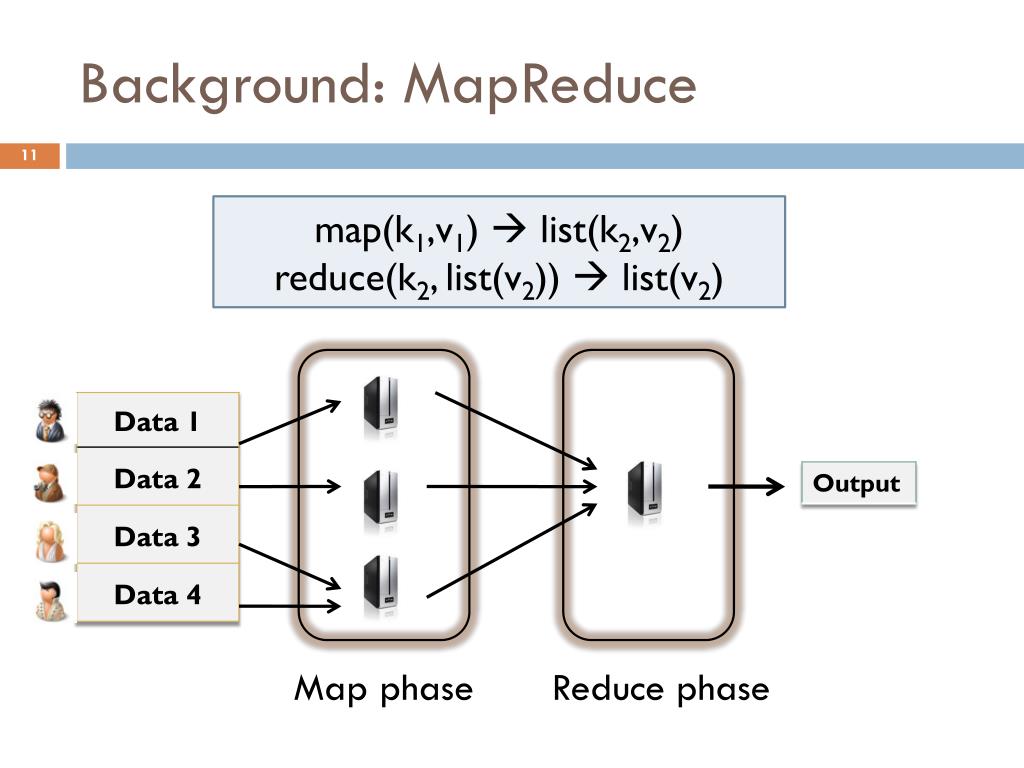 Background: MapReduce

11

map($k_1$,$v_1$) → list($k_2$,$v_2$)
reduce($k_2$, list($v_2$)) → list($v_2$)

Data 1
Data 2
Data 3
Data 4

Output

Map phase

Reduce phase